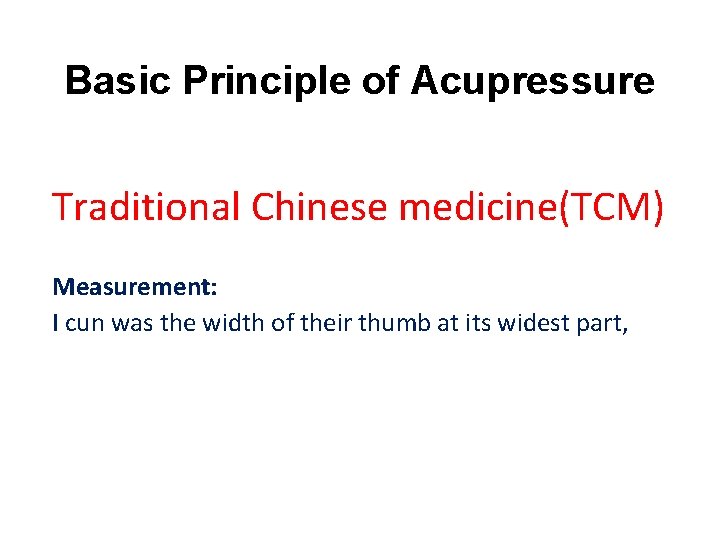 Basic Principle of Acupressure

Traditional Chinese medicine(TCM)

Measurement:
I cun was the width of their thumb at its widest part,